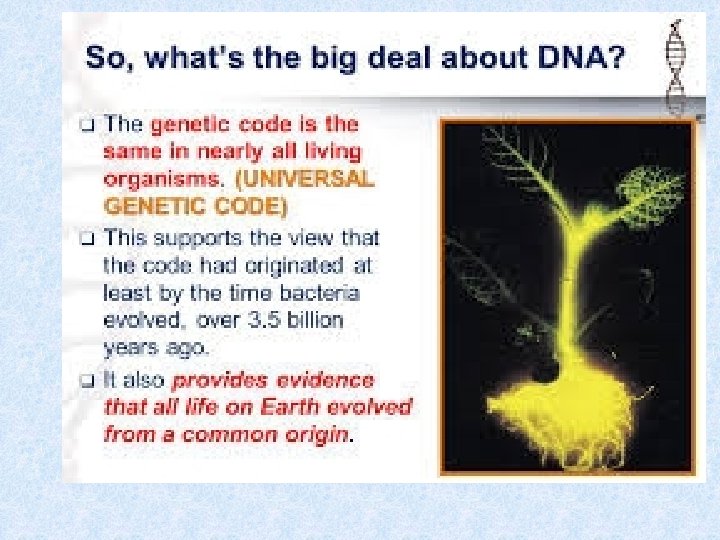 So, what's the big deal about DNA?

❑ The genetic code is the same in nearly all living organisms. (UNIVERSAL GENETIC CODE)

❑ This supports the view that the code had originated at least by the time bacteria evolved, over 3.5 billion years ago.

❑ It also provides evidence that all life on Earth evolved from a common origin.